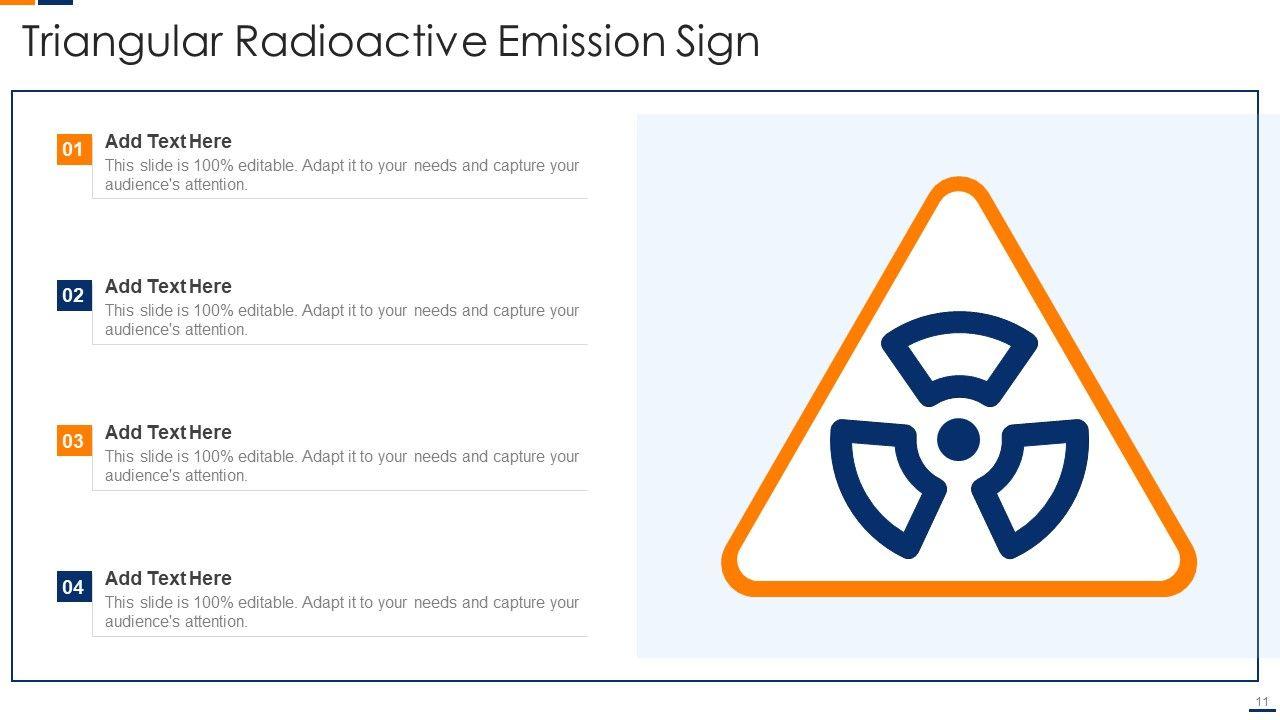 Triangular Radioactive Emission Sign

01
Add Text Here
This slide is 100% editable. Adapt it to your needs and capture your audience's attention.

02
Add Text Here
This slide is 100% editable. Adapt it to your needs and capture your audience's attention.

03
Add Text Here
This slide is 100% editable. Adapt it to your needs and capture your audience's attention.

04
Add Text Here
This slide is 100% editable. Adapt it to your needs and capture your audience's attention.

11